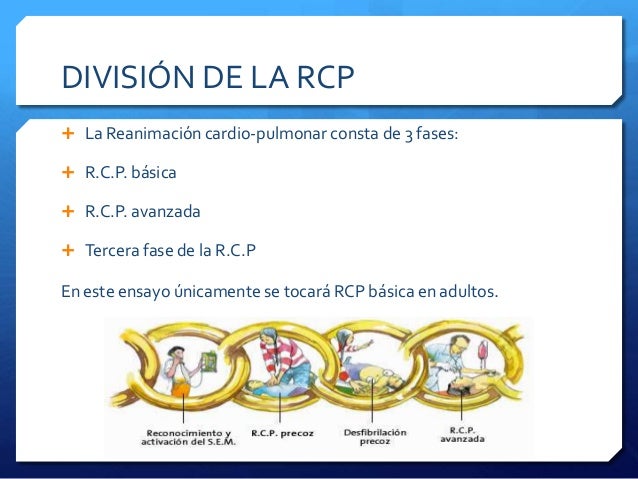 DIVISIÓN DE LA RCP

+ La Reanimación cardio-pulmonar consta de 3 fases:

+ R.C.P. básica

+ R.C.P. avanzada

+ Tercera fase de la R.C.P

En este ensayo únicamente se tocará RCP básica en adultos.

Reconocimiento y activación del S.E.M.

R.C.P. precoz

Desfibrilación precoz

R.C.P. avanzada